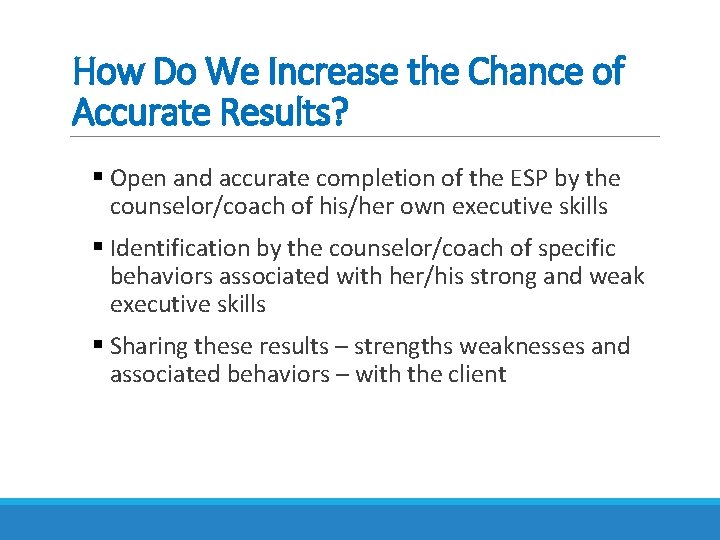 How Do We Increase the Chance of Accurate Results?

▪ Open and accurate completion of the ESP by the counselor/coach of his/her own executive skills

▪ Identification by the counselor/coach of specific behaviors associated with her/his strong and weak executive skills

▪ Sharing these results – strengths weaknesses and associated behaviors – with the client